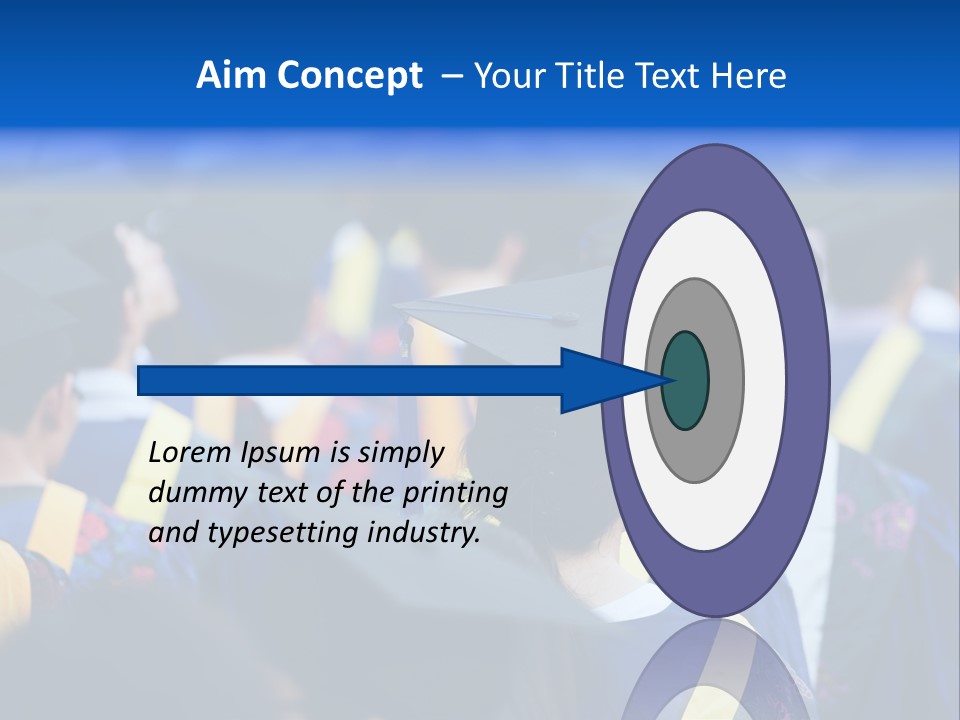 Aim Concept – Your Title Text Here

Lorem Ipsum is simply dummy text of the printing and typesetting industry.